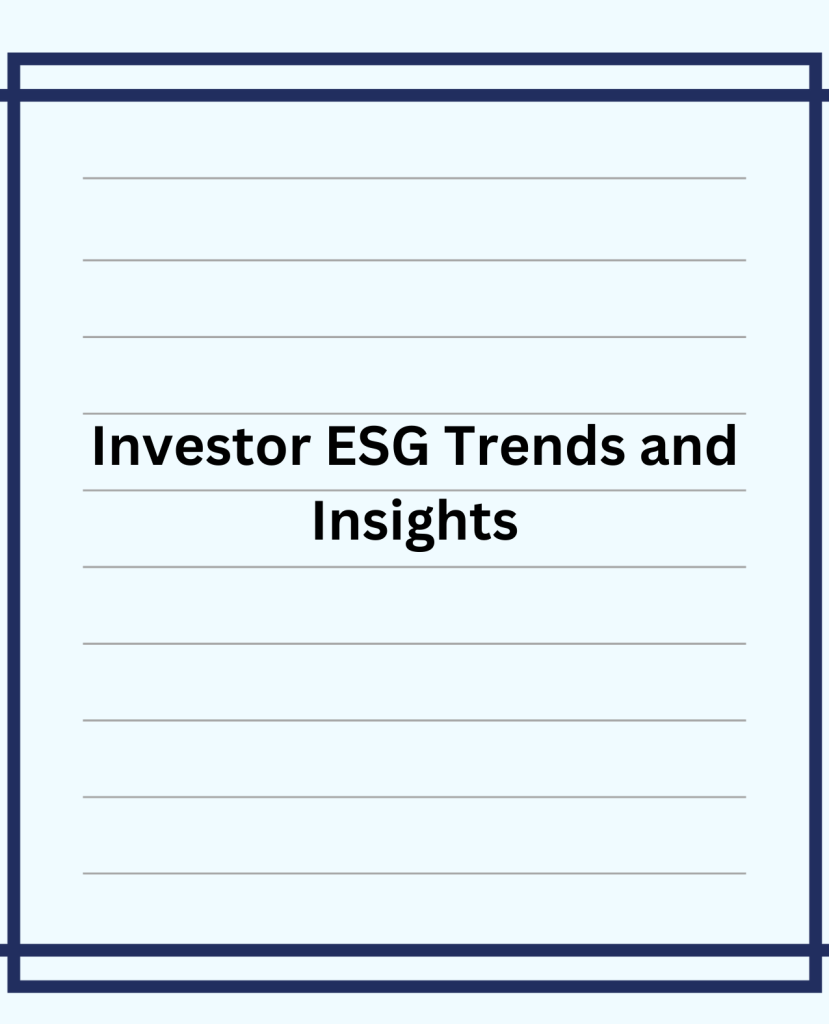 Investor ESG Trends and Insights